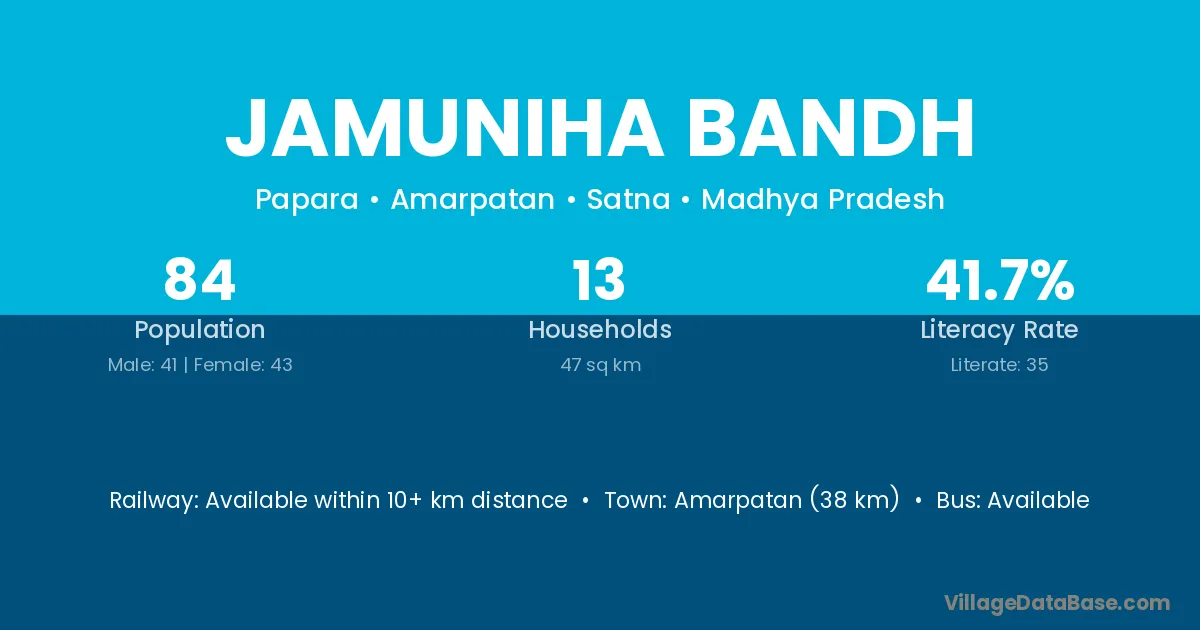 JAMUNIHA BANDH

Papara • Amarpatan • Satna • Madhya Pradesh

84
Population
Male: 41 | Female: 43

13
Households
47 sq km

41.7%
Literacy Rate
Literate: 35

Railway: Available within 10+ km distance • Town: Amarpatan (38 km) • Bus: Available

VillageDataBase.com